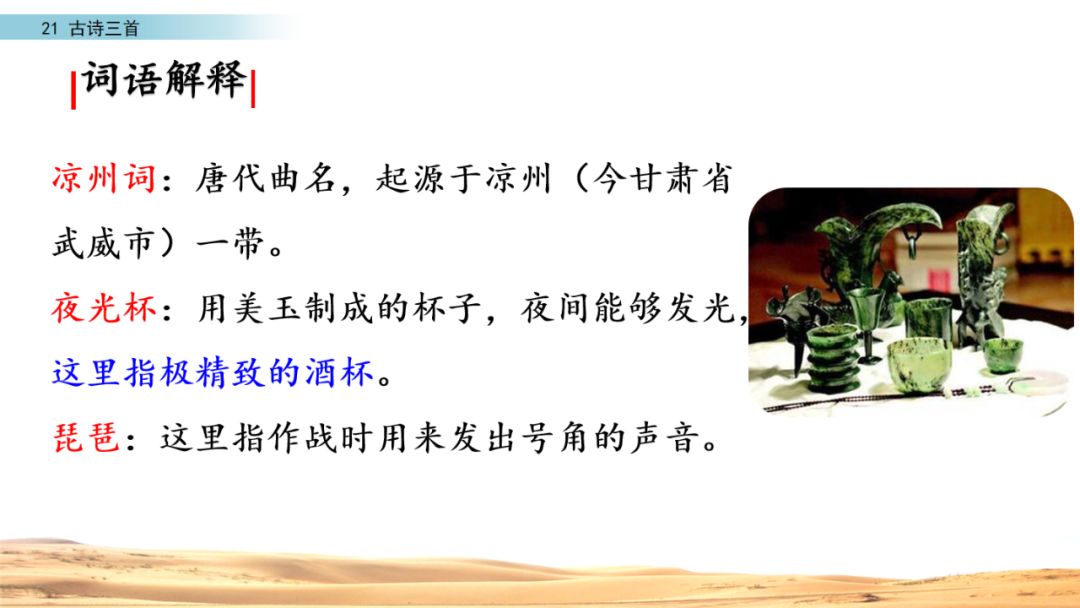 21 古诗三首

词语解释

凉州词：唐代曲名，起源于凉州（今甘肃省武威市）一带。

夜光杯：用美玉制成的杯子，夜间能够发光，这里指极精致的酒杯。

琵琶：这里指作战时用来发出号角的声音。